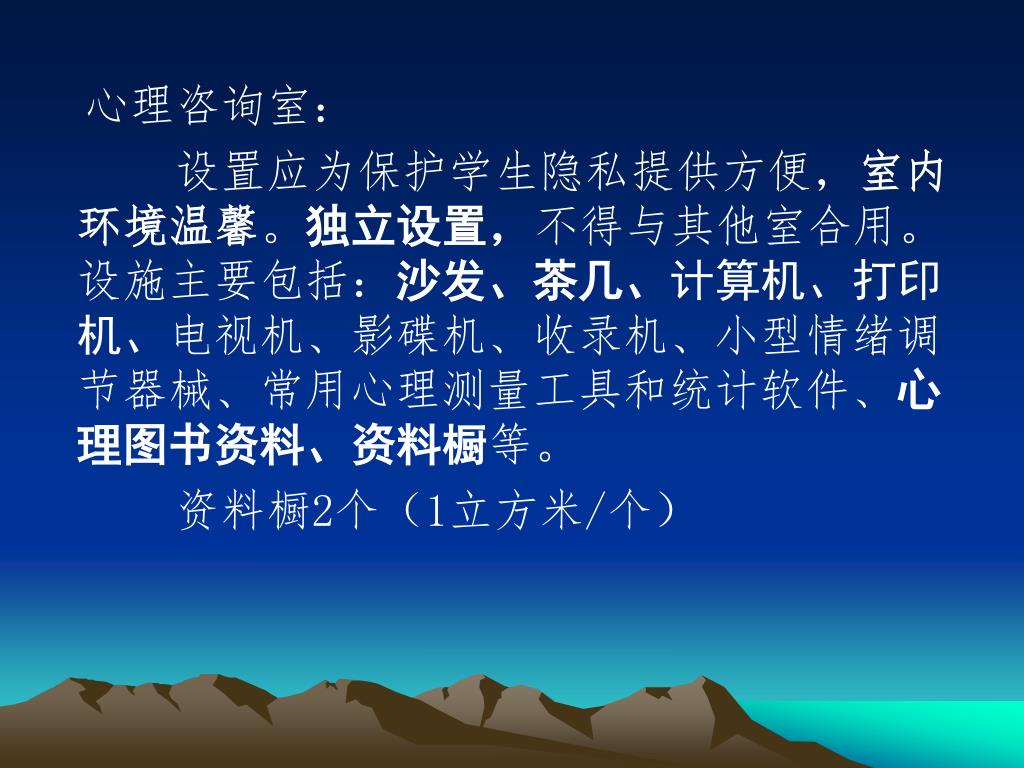 心理咨询室：

设置应为保护学生隐私提供方便，室内环境温馨。独立设置，不得与其他室合用。设施主要包括：沙发、茶几、计算机、打印机、电视机、影碟机、收录机、小型情绪调节器械、常用心理测量工具和统计软件、心理图书资料、资料橱等。

资料橱2个（1立方米/个）